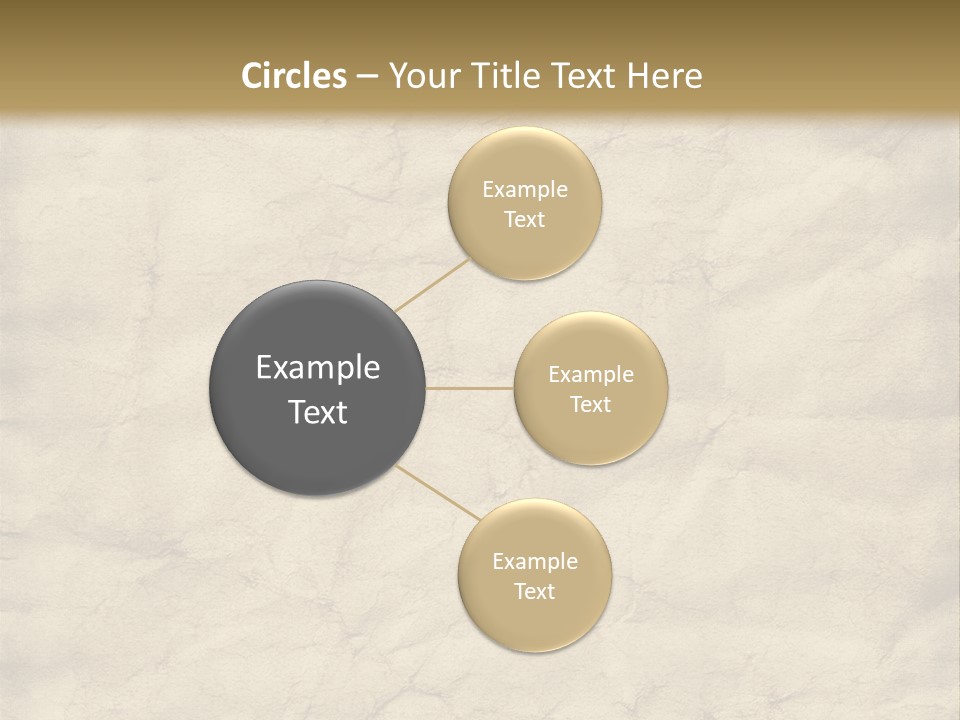 Circles – Your Title Text Here

Example Text

Example Text

Example Text

Example Text